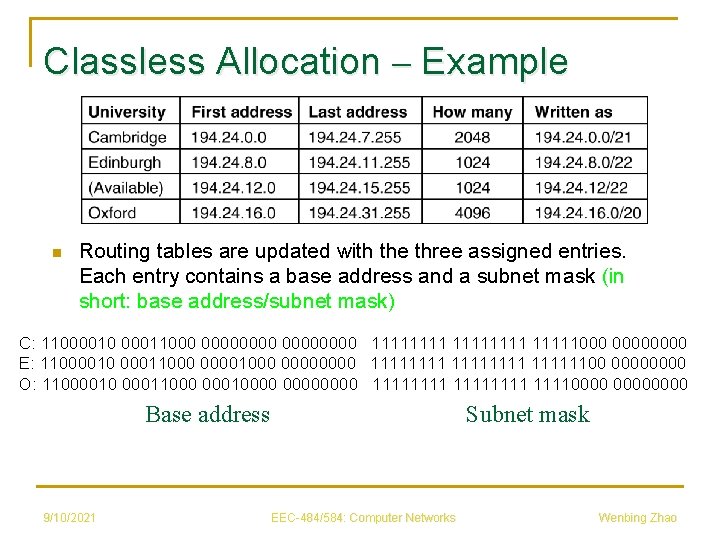 Classless Allocation – Example

| University | First address | Last address | How many | Written as |
|---|---|---|---|---|
| Cambridge | 194.24.0.0 | 194.24.7.255 | 2048 | 194.24.0.0/21 |
| Edinburgh | 194.24.8.0 | 194.24.11.255 | 1024 | 194.24.8.0/22 |
| (Available) | 194.24.12.0 | 194.24.15.255 | 1024 | 194.24.12/22 |
| Oxford | 194.24.16.0 | 194.24.31.255 | 4096 | 194.24.16.0/20 |

Routing tables are updated with the three assigned entries. Each entry contains a base address and a subnet mask (in short: base address/subnet mask)

C: 11000010 00011000 00000000 00000000   11111111 11111111 11111000 00000000
E: 11000010 00011000 00001000 00000000   11111111 11111111 11111100 00000000
O: 11000010 00011000 00010000 00000000   11111111 11111111 11110000 00000000

Base address   Subnet mask

9/10/2021   EEC-484/584: Computer Networks   Wenbing Zhao